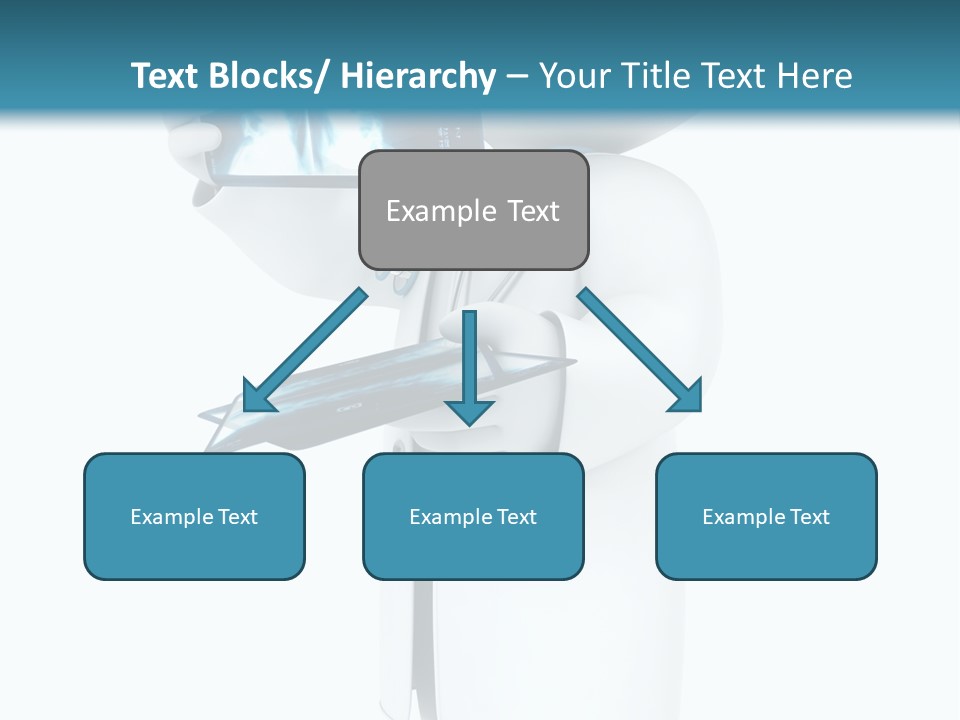 Text Blocks/ Hierarchy – Your Title Text Here

Example Text

Example Text

Example Text

Example Text